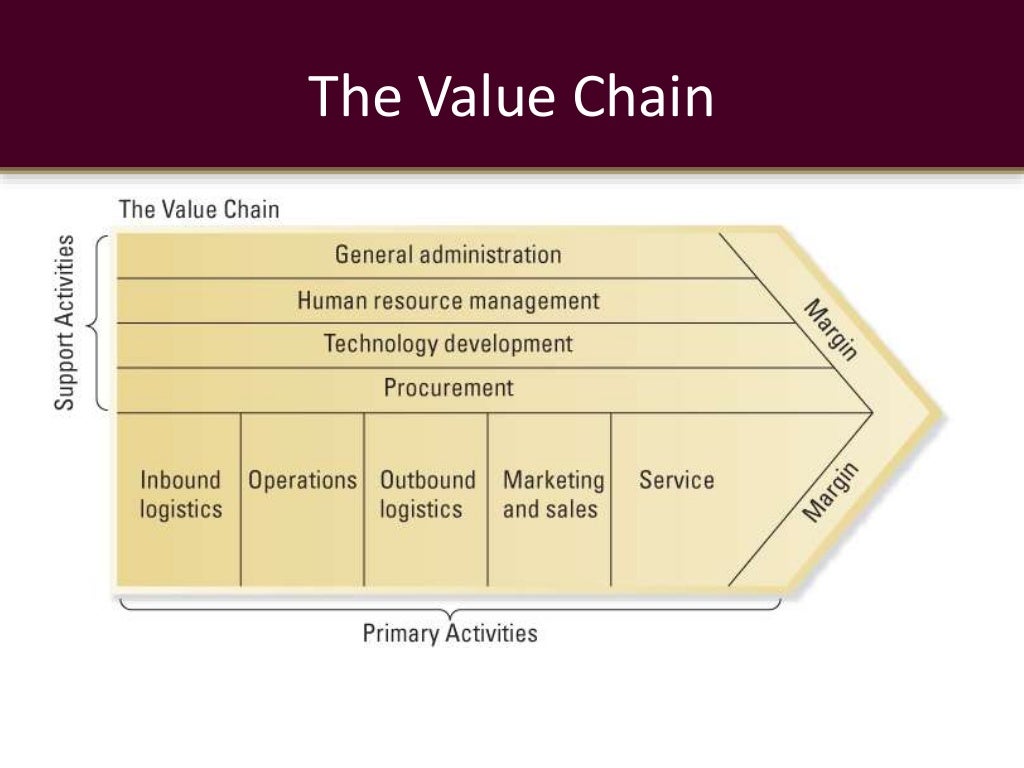 The Value Chain

The Value Chain

Support Activities

General administration

Human resource management

Technology development

Procurement

Margin

Inbound logistics

Operations

Outbound logistics

Marketing and sales

Service

Margin

Primary Activities